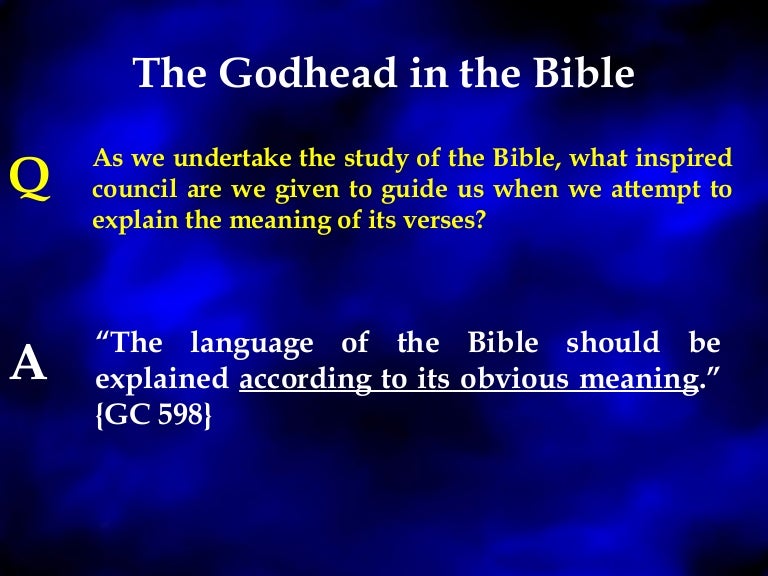 The Godhead in the Bible

Q

As we undertake the study of the Bible, what inspired council are we given to guide us when we attempt to explain the meaning of its verses?

A

“The language of the Bible should be explained according to its obvious meaning.” {GC 598}